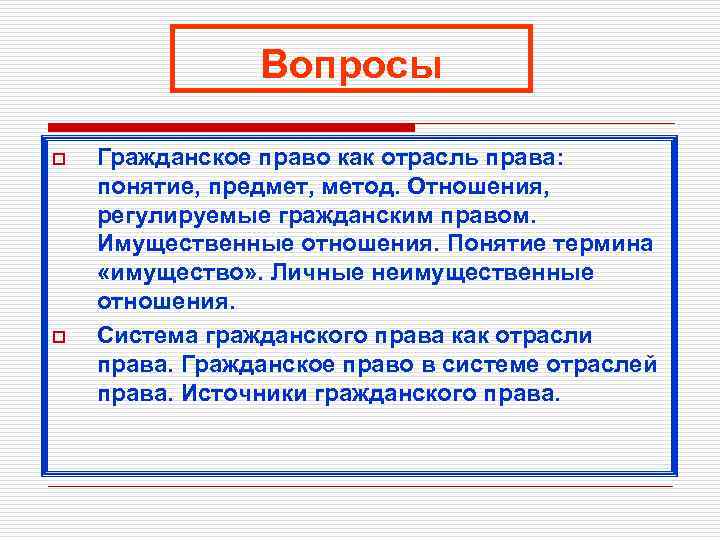 Вопросы

Гражданское право как отрасль права: понятие, предмет, метод. Отношения, регулируемые гражданским правом. Имущественные отношения. Понятие термина «имущество». Личные неимущественные отношения.

Система гражданского права как отрасли права. Гражданское право в системе отраслей права. Источники гражданского права.